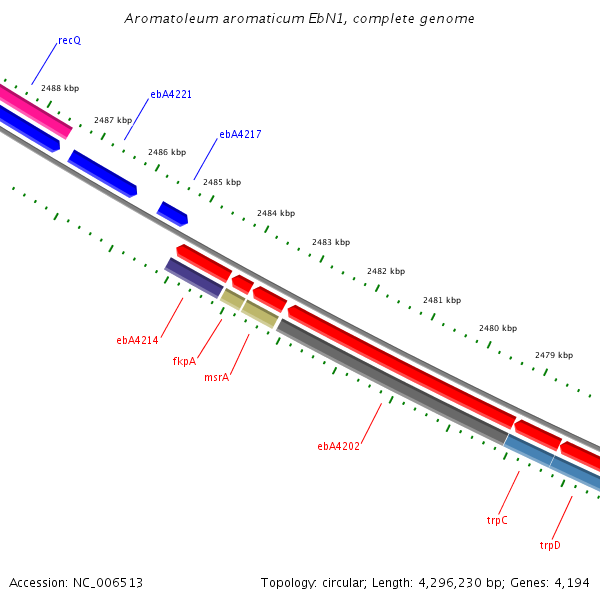 Aromatoleum aromaticum EbN1, complete genome

recQ

2488 kbp

ebA4221

2487 kbp

ebA4217

2486 kbp

2485 kbp

2484 kbp

2483 kbp

2482 kbp

2481 kbp

2480 kbp

2479 kbp

ebA4214

fkpA

msrA

ebA4202

trpC

trpD

Accession: NC_006513

Topology: circular; Length: 4,296,230 bp; Genes: 4,194